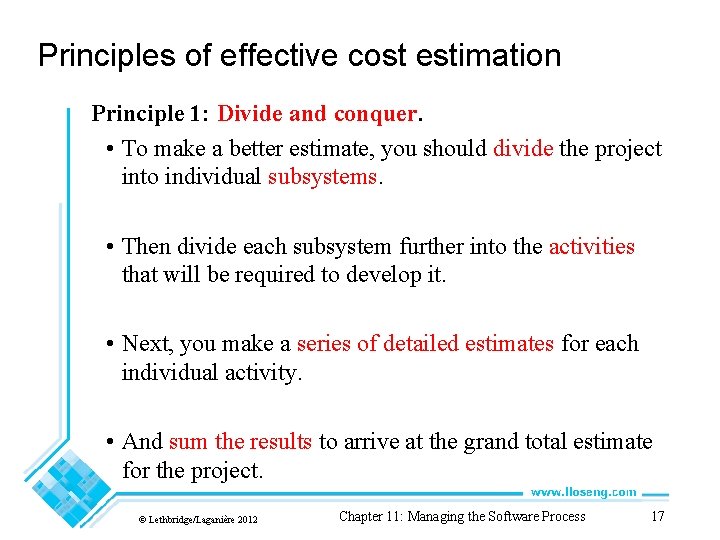 Principles of effective cost estimation

Principle 1: Divide and conquer.

• To make a better estimate, you should divide the project into individual subsystems.

• Then divide each subsystem further into the activities that will be required to develop it.

• Next, you make a series of detailed estimates for each individual activity.

• And sum the results to arrive at the grand total estimate for the project.

www.lloseng.com

© Lethbridge/Laganière 2012

Chapter 11: Managing the Software Process

17